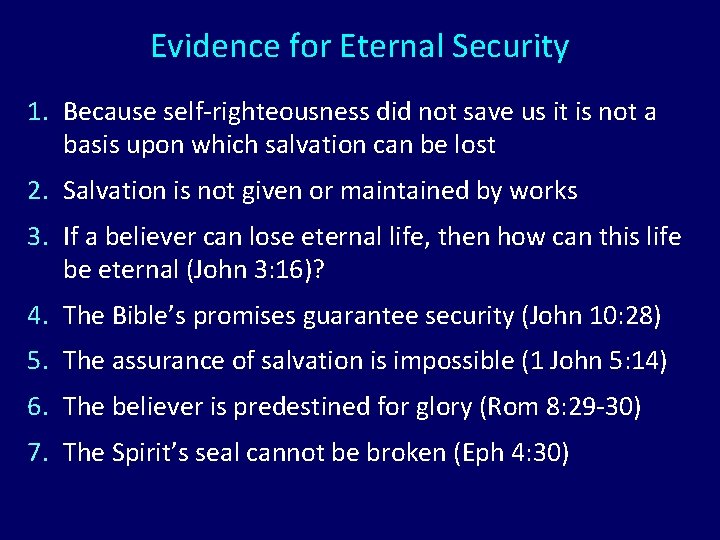 Evidence for Eternal Security

1. Because self-righteousness did not save us it is not a basis upon which salvation can be lost

2. Salvation is not given or maintained by works

3. If a believer can lose eternal life, then how can this life be eternal (John 3:16)?

4. The Bible's promises guarantee security (John 10:28)

5. The assurance of salvation is impossible (1 John 5:14)

6. The believer is predestined for glory (Rom 8:29-30)

7. The Spirit's seal cannot be broken (Eph 4:30)